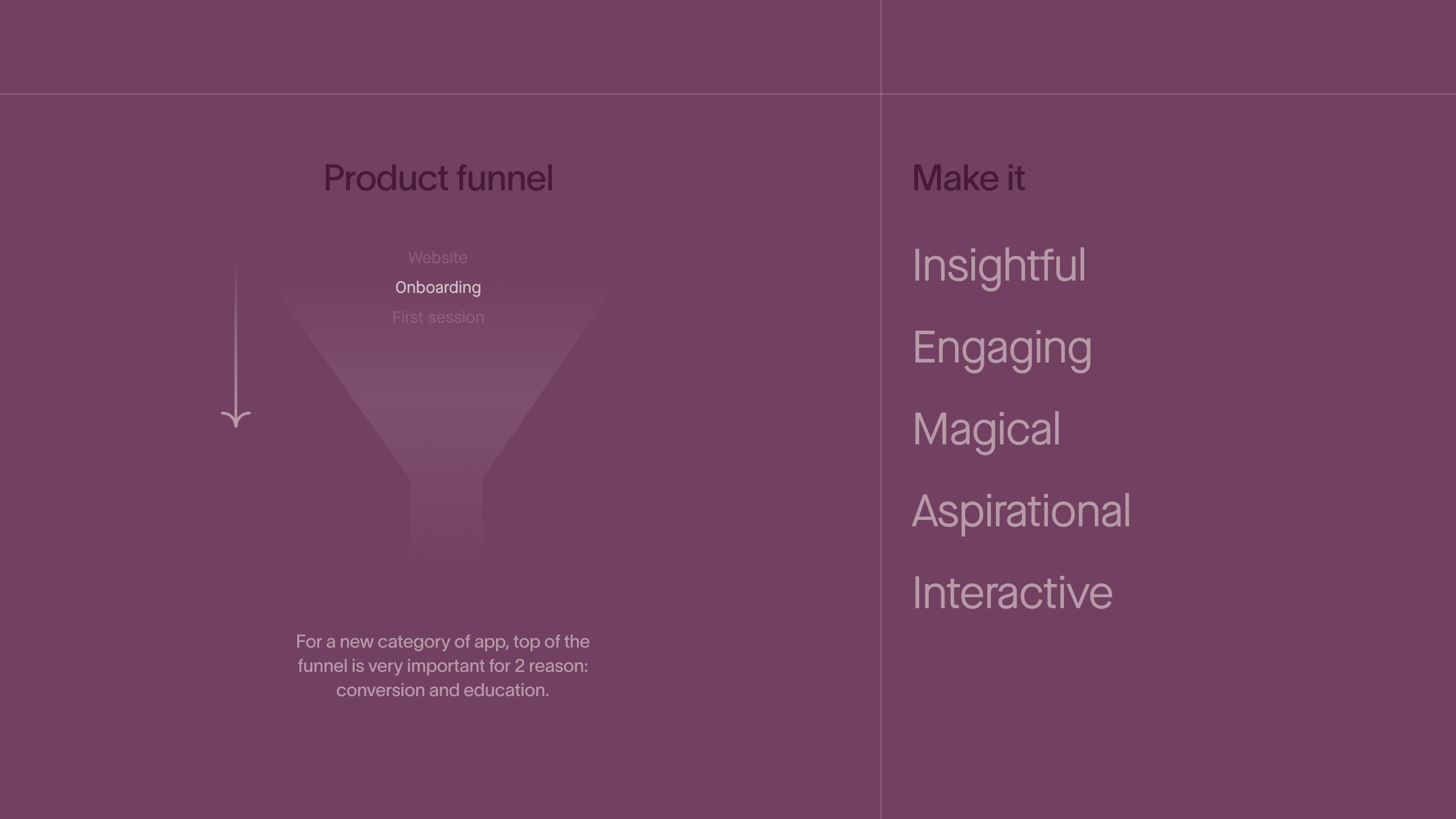 Product funnel

Website
Onboarding
First session

For a new category of app, top of the funnel is very important for 2 reason: conversion and education.

Make it

Insightful
Engaging
Magical
Aspirational
Interactive